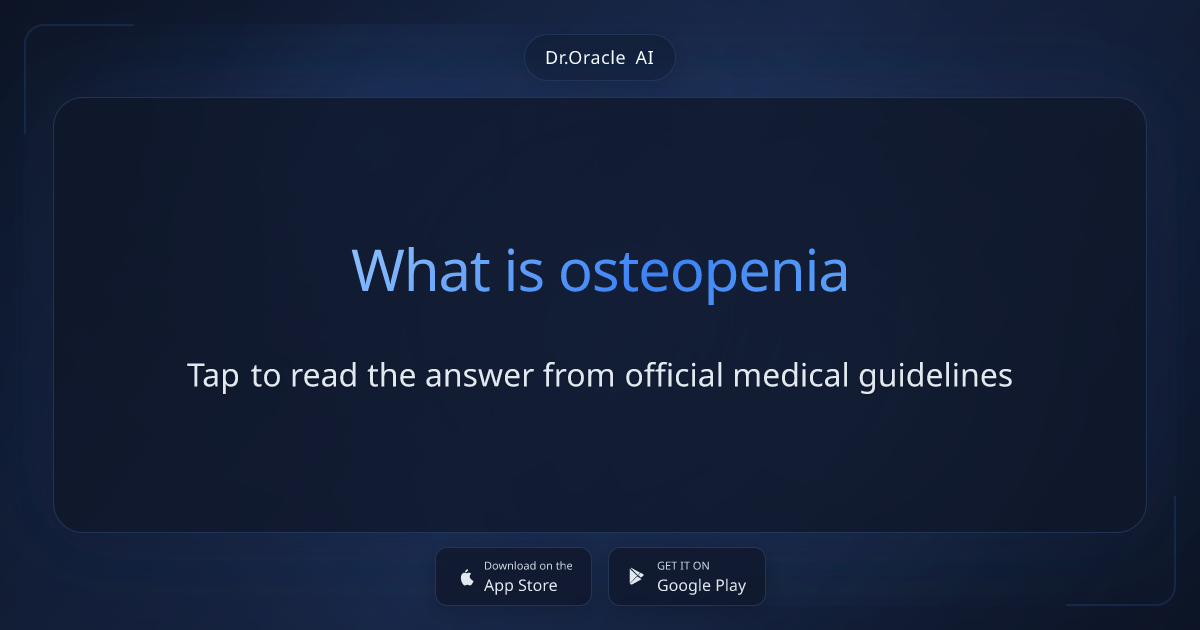 Dr.Oracle AI

What is osteopenia

Tap to read the answer from official medical guidelines

Download on the App Store

GET IT ON Google Play